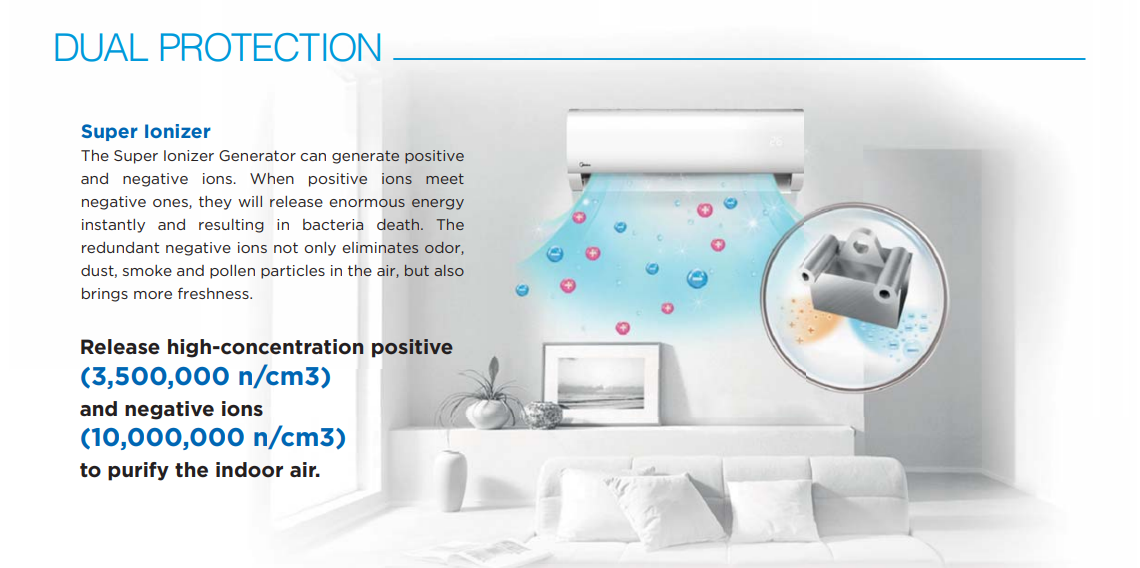 DUAL PROTECTION

Super Ionizer
The Super Ionizer Generator can generate positive and negative ions. When positive ions meet negative ones, they will release enormous energy instantly and resulting in bacteria death. The redundant negative ions not only eliminates odor, dust, smoke and pollen particles in the air, but also brings more freshness.

Release high-concentration positive (3,500,000 n/cm3) and negative ions (10,000,000 n/cm3) to purify the indoor air.